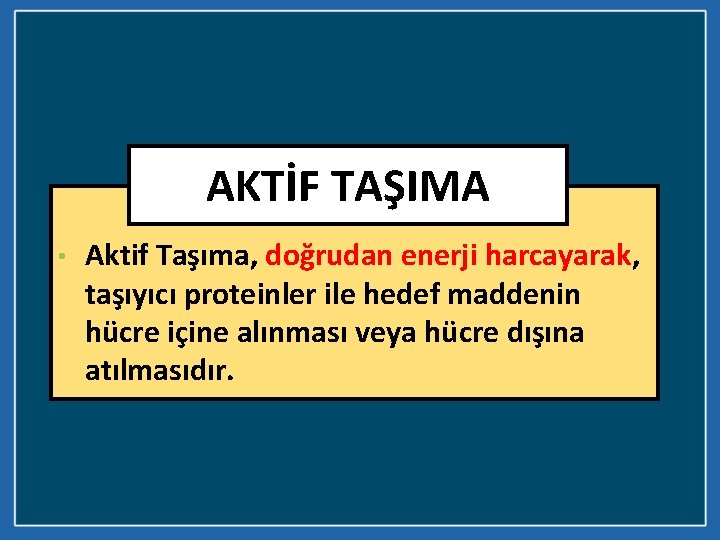 AKTİF TAŞIMA

• Aktif Taşıma, doğrudan enerji harcayarak, taşıyıcı proteinler ile hedef maddenin hücre içine alınması veya hücre dışına atılmasıdır.